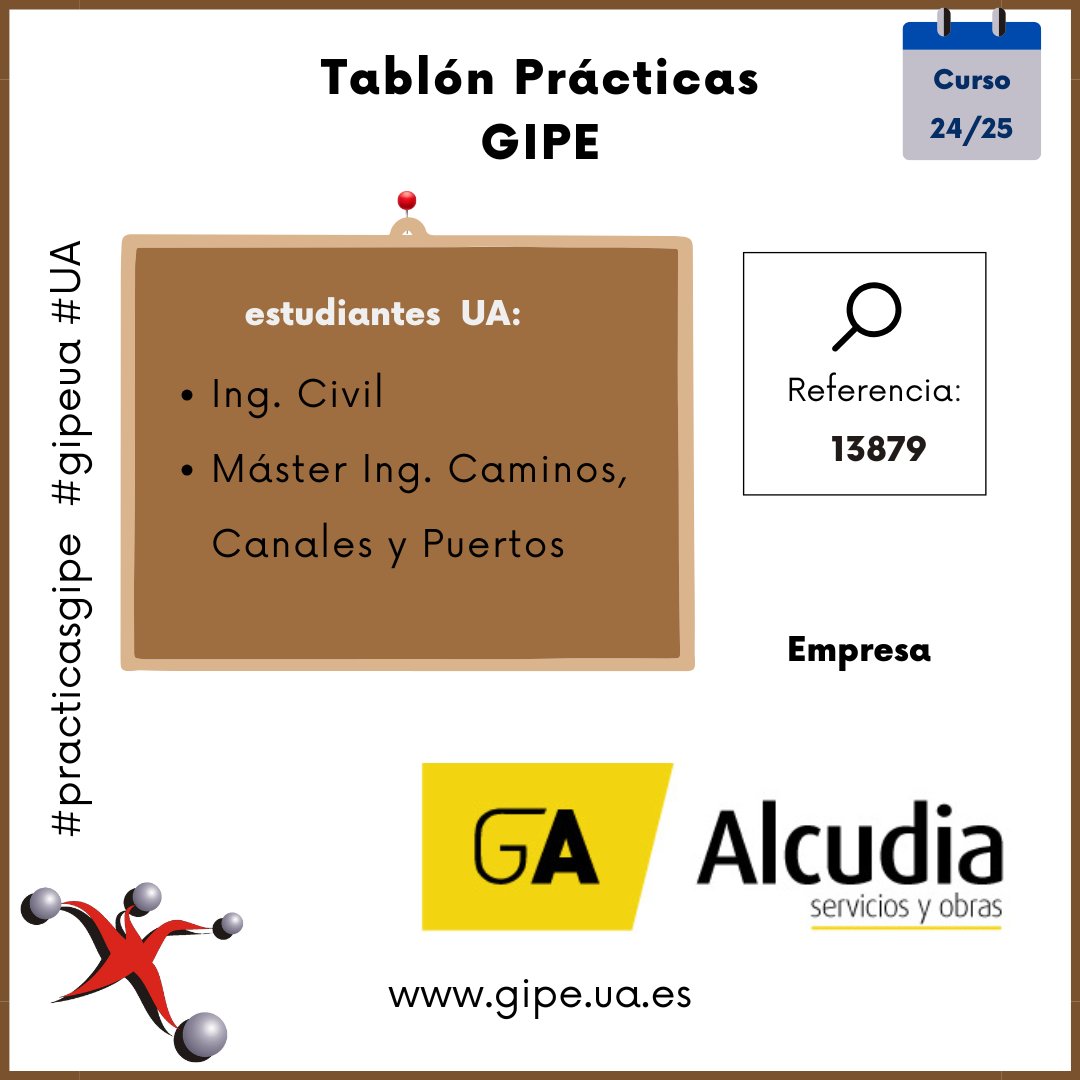 Tablón Prácticas
GIPE

Curso
24/25

#practicasgipe #gipeua #UA

estudiantes UA:

• Ing. Civil
• Máster Ing. Caminos, Canales y Puertos

Referencia:
13879

Empresa

GA Alcudia
servicios y obras

www.gipe.ua.es